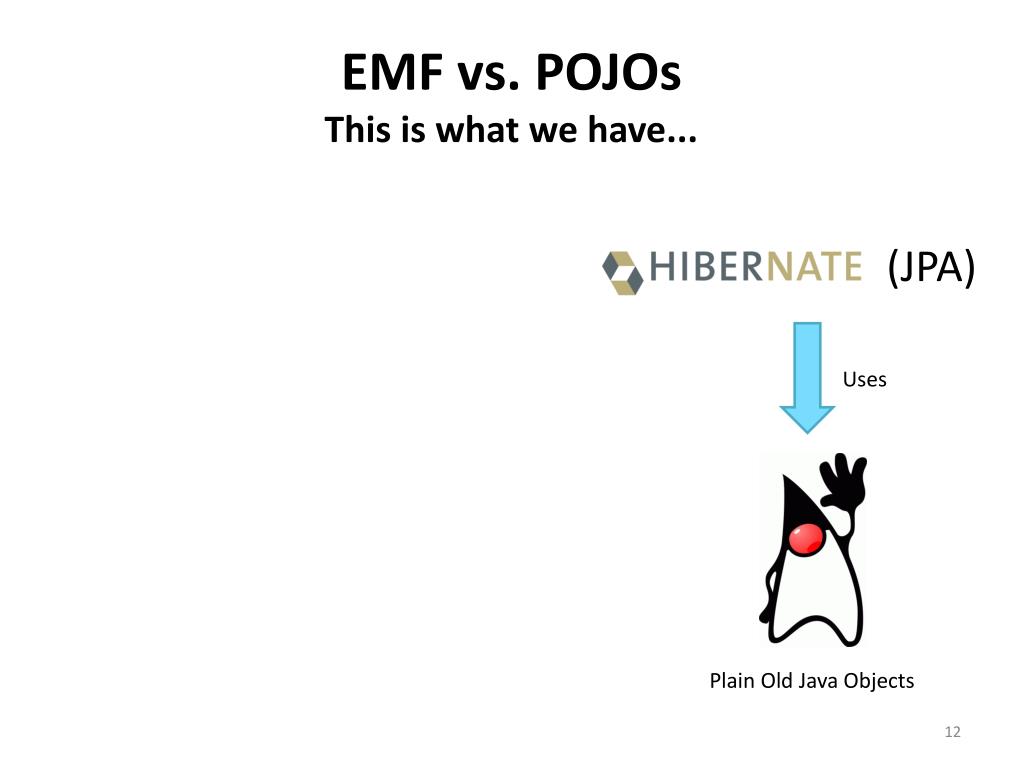 EMF vs. POJOs
This is what we have...

HIBERNATE (JPA)

Uses

Plain Old Java Objects

12